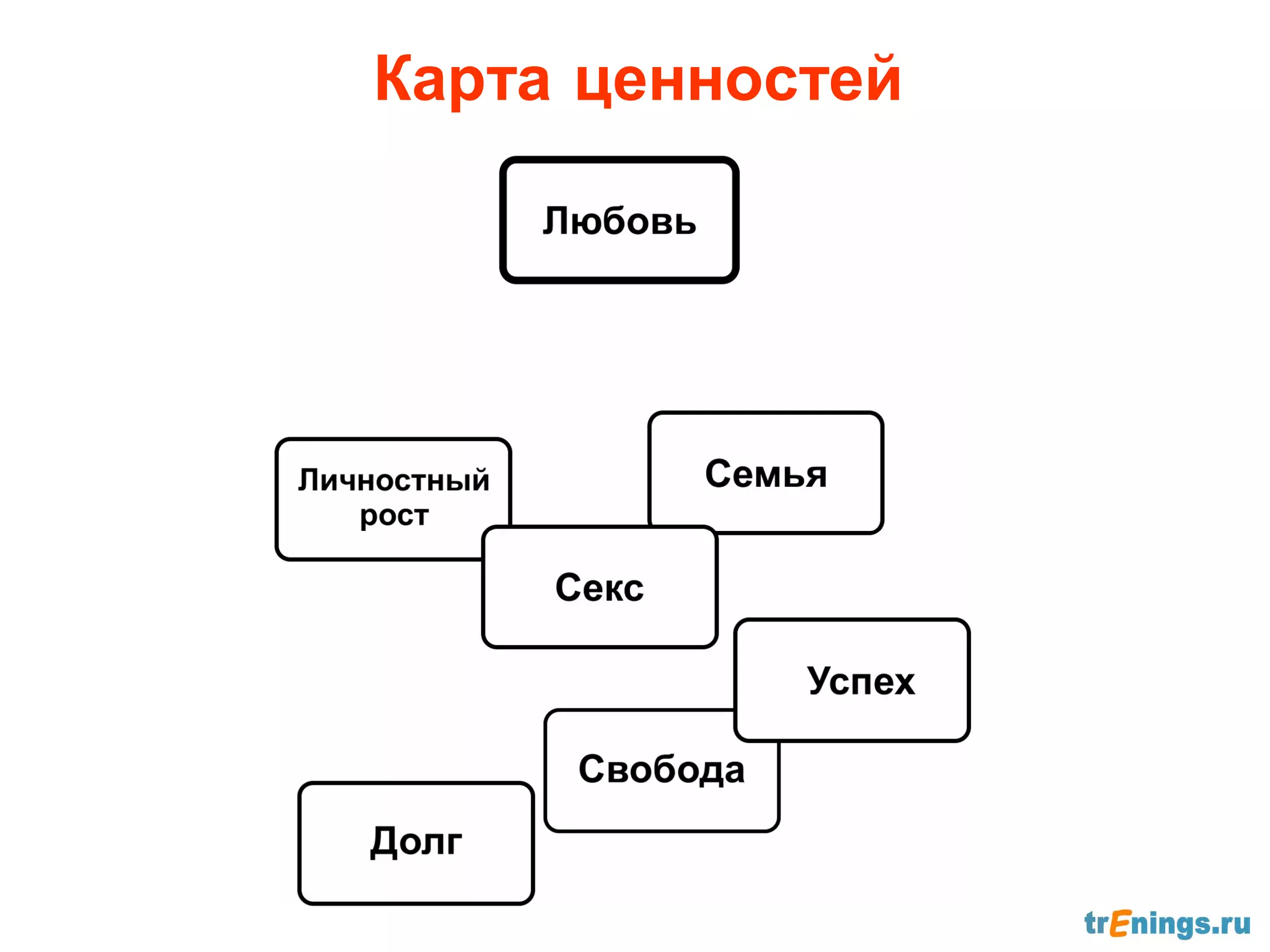 Карта ценностей

Любовь

Личностный рост

Семья

Секс

Успех

Свобода

Долг

trEnings.ru